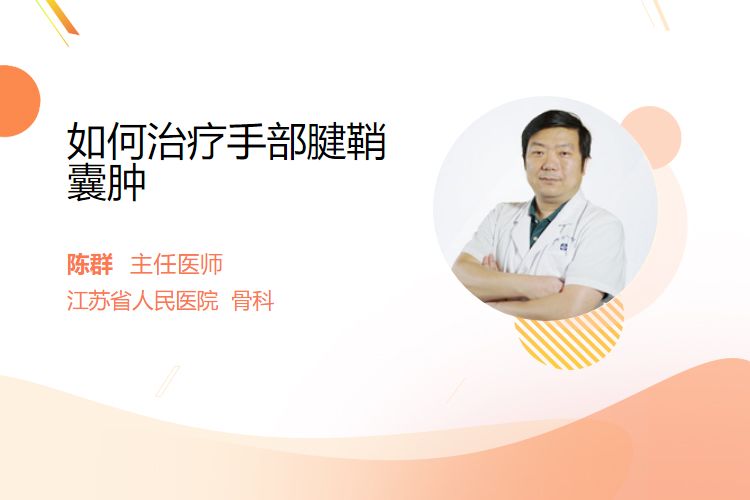 如何治疗手部腱鞘囊肿

陈群 主任医师
江苏省人民医院 骨科